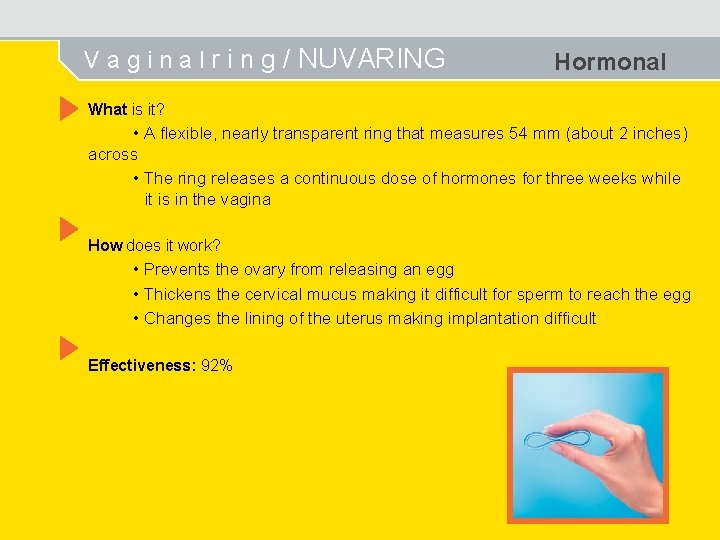 Vaginal ring / NUVARING

Hormonal

What is it?

• A flexible, nearly transparent ring that measures 54 mm (about 2 inches) across

• The ring releases a continuous dose of hormones for three weeks while it is in the vagina

How does it work?

• Prevents the ovary from releasing an egg

• Thickens the cervical mucus making it difficult for sperm to reach the egg

• Changes the lining of the uterus making implantation difficult

Effectiveness: 92%